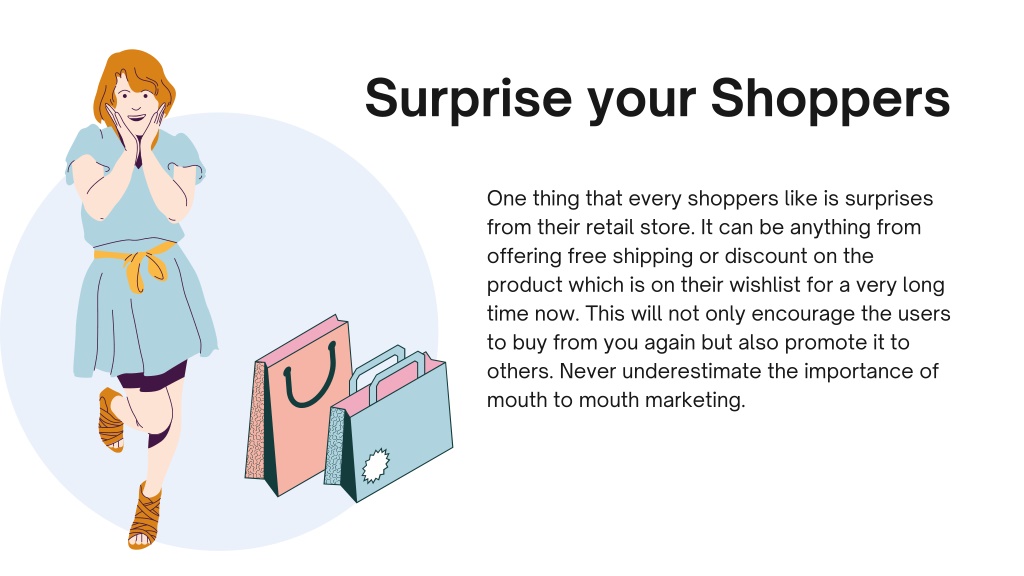 Surprise your Shoppers

One thing that every shoppers like is surprises from their retail store. It can be anything from offering free shipping or discount on the product which is on their wishlist for a very long time now. This will not only encourage the users to buy from you again but also promote it to others. Never underestimate the importance of mouth to mouth marketing.